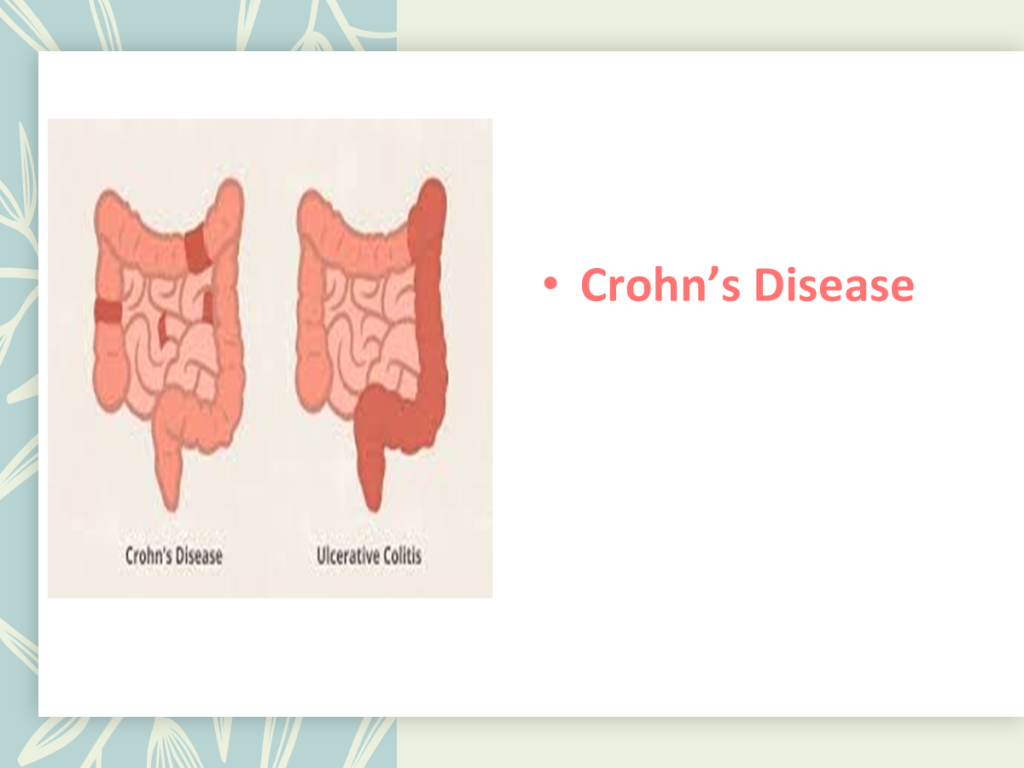 Crohn's Disease

Ulcerative Colitis

• Crohn’s Disease